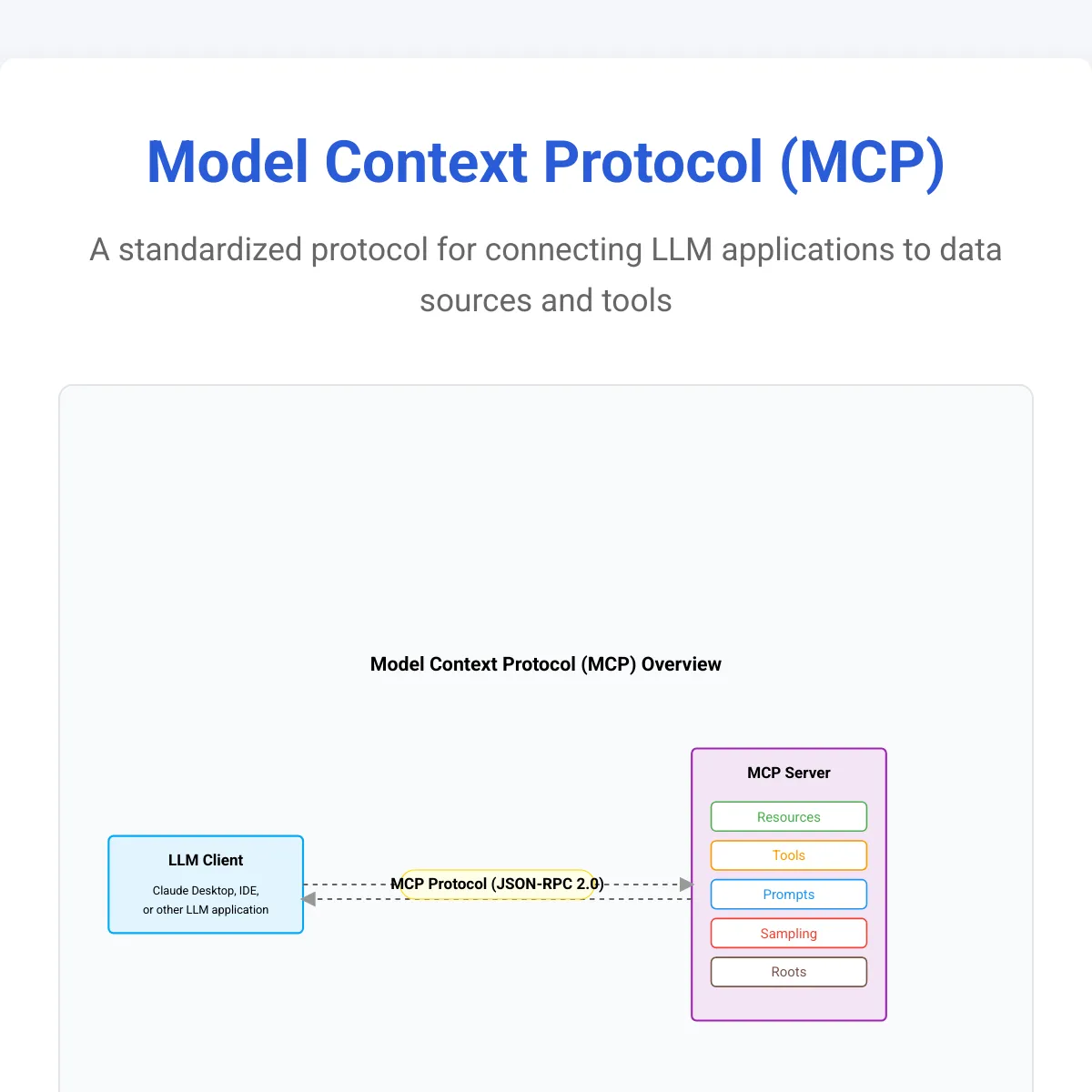 Model Context Protocol (MCP)

A standardized protocol for connecting LLM applications to data sources and tools

Model Context Protocol (MCP) Overview

LLM Client

Claude Desktop, IDE, or other LLM application

MCP Protocol (JSON-RPC 2.0)

MCP Server

Resources

Tools

Prompts

Sampling

Roots